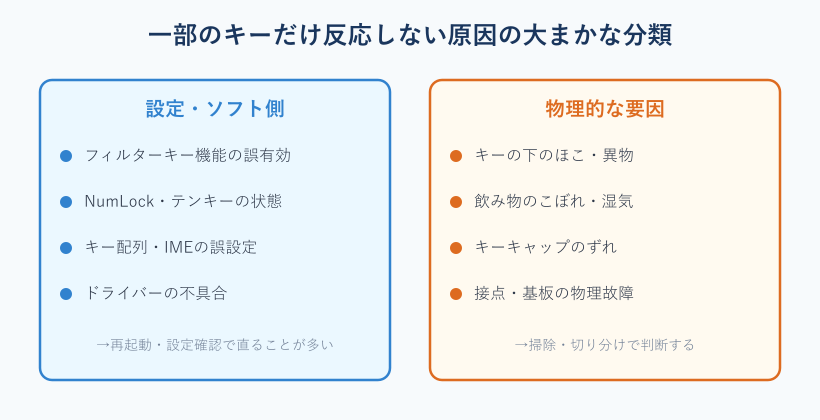 一部のキーだけ反応しない原因の大まかな分類

設定・ソフト側

フィルターキー機能の誤有効

NumLock・テンキーの状態

キー配列・IMEの誤設定

ドライバーの不具合

→再起動・設定確認で直ることが多い

物理的な要因

キーの下のほこ・異物

飲み物のこぼれ・湿気

キーキャップのずれ

接点・基板の物理故障

→掃除・切り分けで判断する